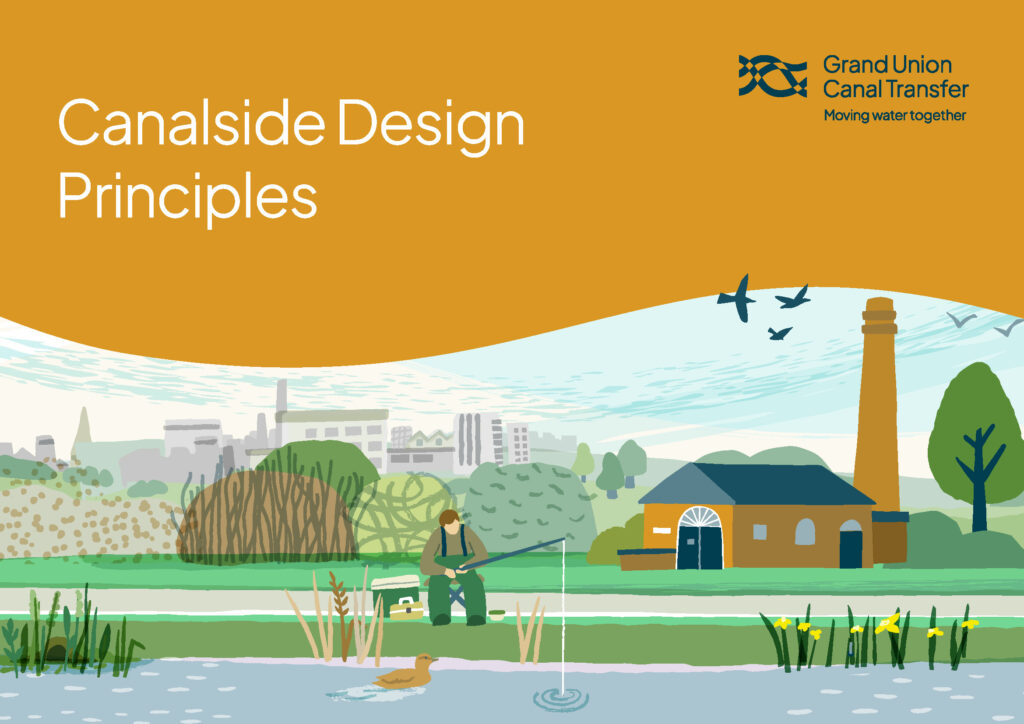 Canalside Design Principles

Grand Union Canal Transfer
Moving water together